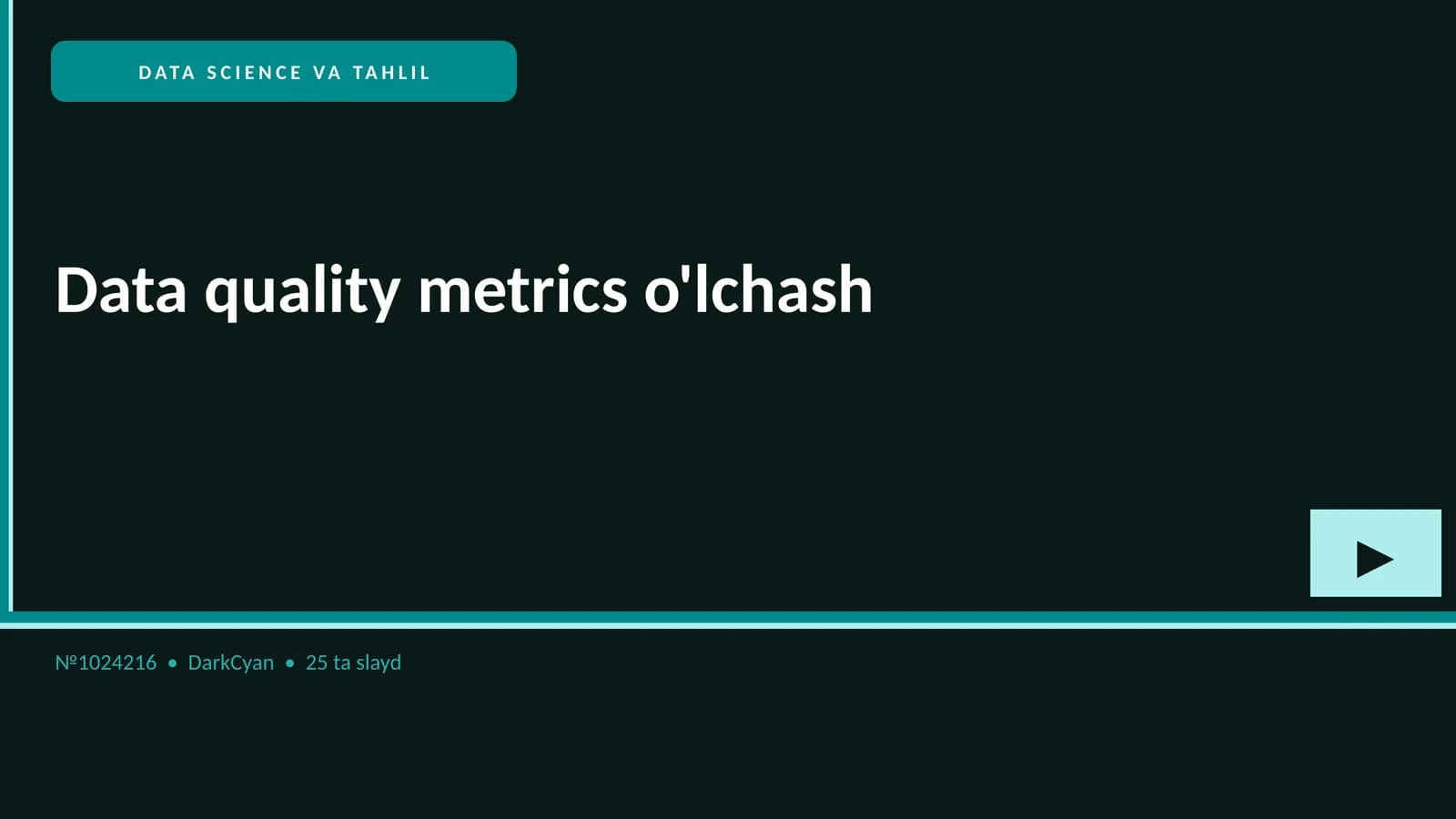 DATA SCIENCE VA TAHLIL

Data quality metrics o'lchash

▶

№1024216 • DarkCyan • 25 ta slayd